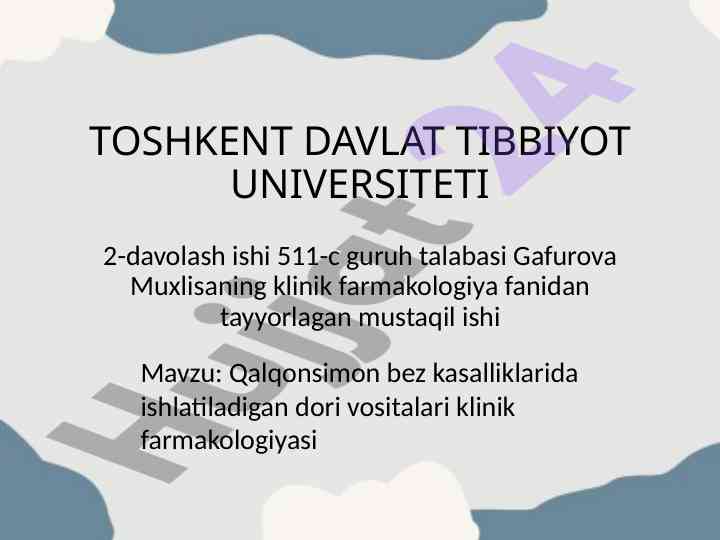 TOSHKENT DAVLAT TIBBIYOT UNIVERSITETI

2-davolash ishi 511-c guruh talabasi Gafurova Muxlisaning klinik farmakologiya fanidan tayyorlagan mustaqil ishi

Mavzu: Qalqonsimon bez kasalliklarida ishlatiladigan dori vositalari klinik farmakologiyasi

Hujjat24